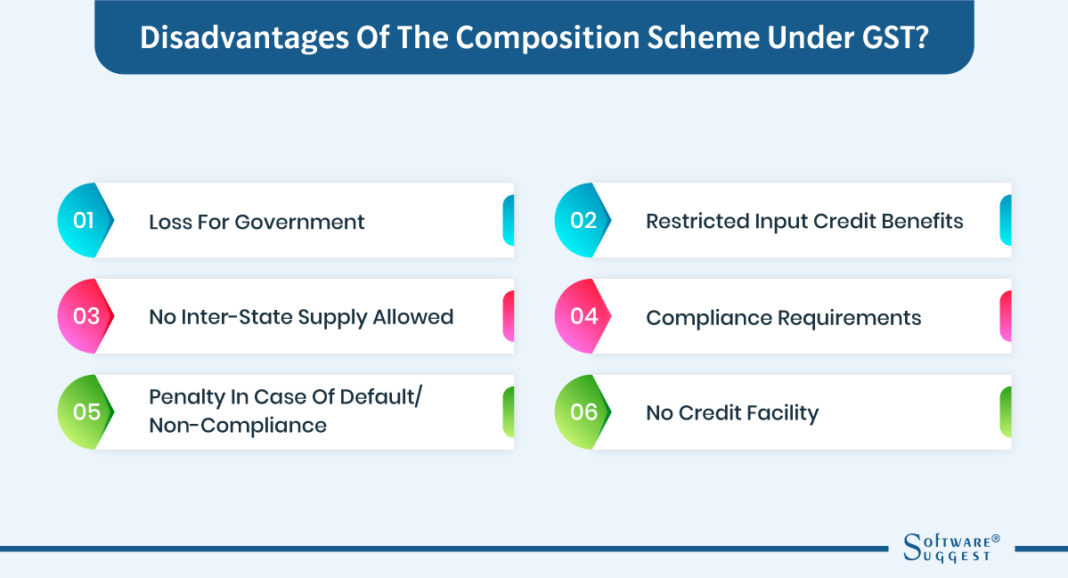 Disadvantages Of The Composition Scheme Under GST?

01 Loss For Government

02 Restricted Input Credit Benefits

03 No Inter-State Supply Allowed

04 Compliance Requirements

05 Penalty In Case Of Default/ Non-Compliance

06 No Credit Facility

SOFTWARE® SUGGEST